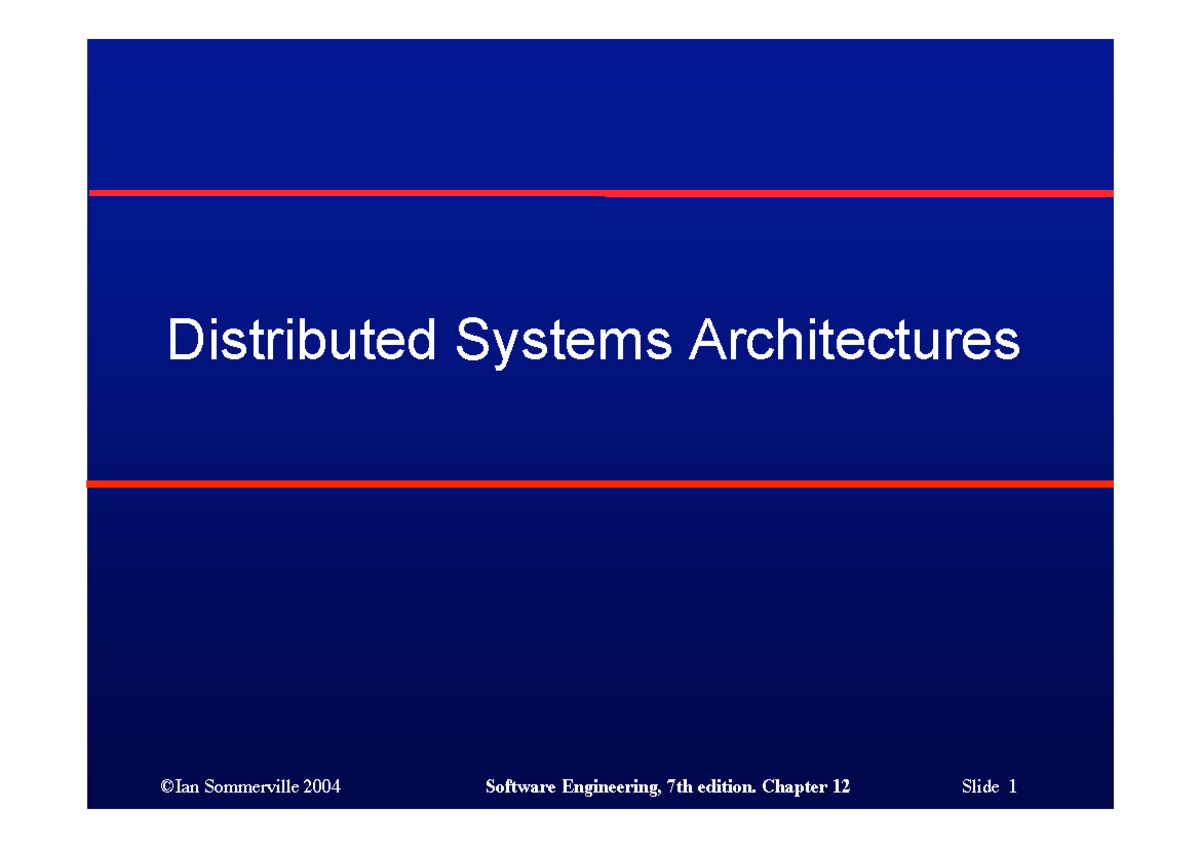 Distributed Systems Architectures

©Ian Sommerville 2004

Software Engineering, 7th edition. Chapter 12

Slide 1